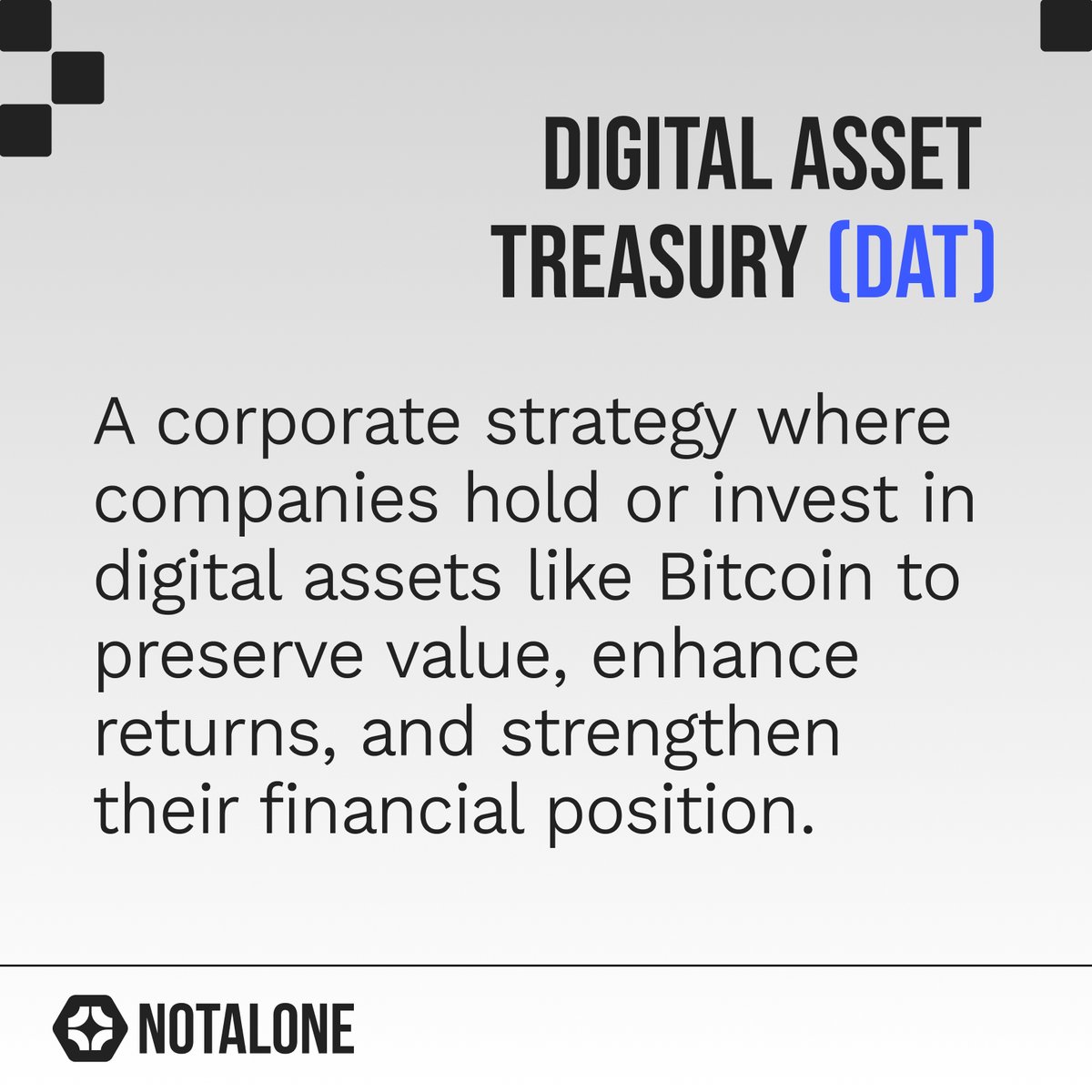 DIGITAL ASSET TREASURY (DAT)

A corporate strategy where companies hold or invest in digital assets like Bitcoin to preserve value, enhance returns, and strengthen their financial position.

NOTALONE